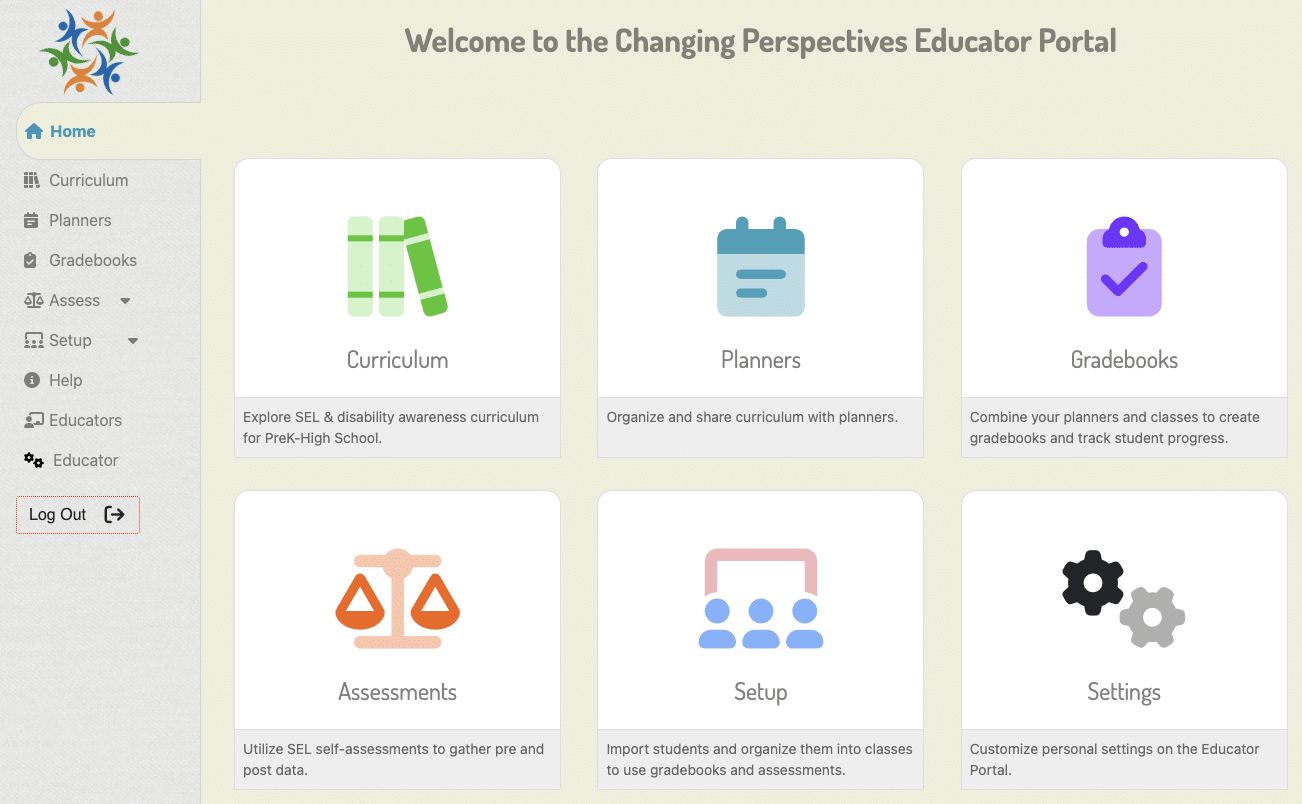 Home
Curriculum
Planners
Gradebooks
Assess
Setup
Help
Educators
Educator
Log Out

Welcome to the Changing Perspectives Educator Portal

Curriculum
Explore SEL & disability awareness curriculum for PreK-High School.

Planners
Organize and share curriculum with planners.

Gradebooks
Combine your planners and classes to create gradebooks and track student progress.

Assessments
Utilize SEL self-assessments to gather pre and post data.

Setup
Import students and organize them into classes to use gradebooks and assessments.

Settings
Customize personal settings on the Educator Portal.